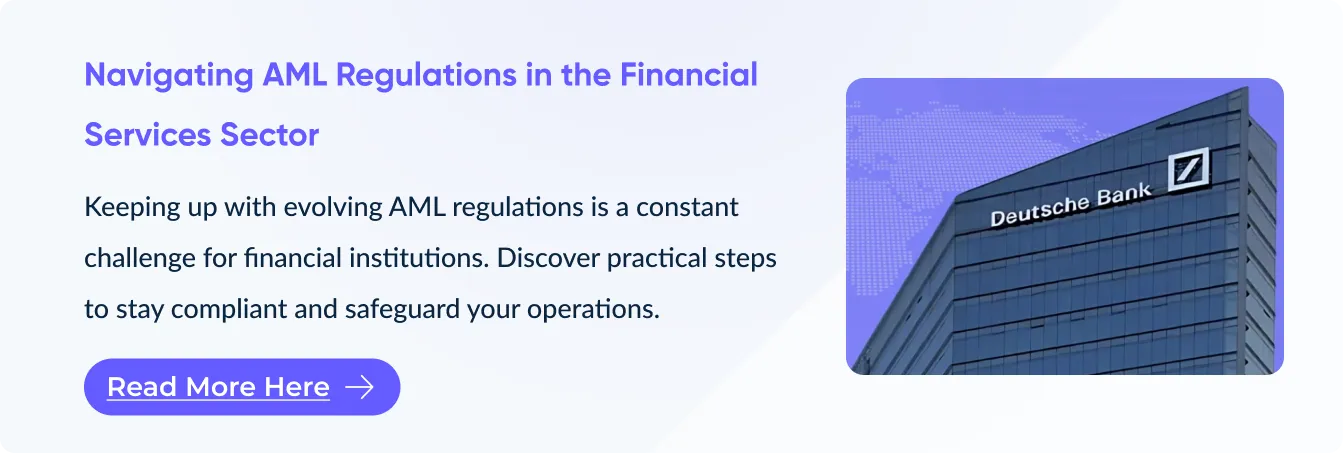 Navigating AML Regulations in the Financial Services Sector

Keeping up with evolving AML regulations is a constant challenge for financial institutions. Discover practical steps to stay compliant and safeguard your operations.

Read More Here →

Deutsche Bank